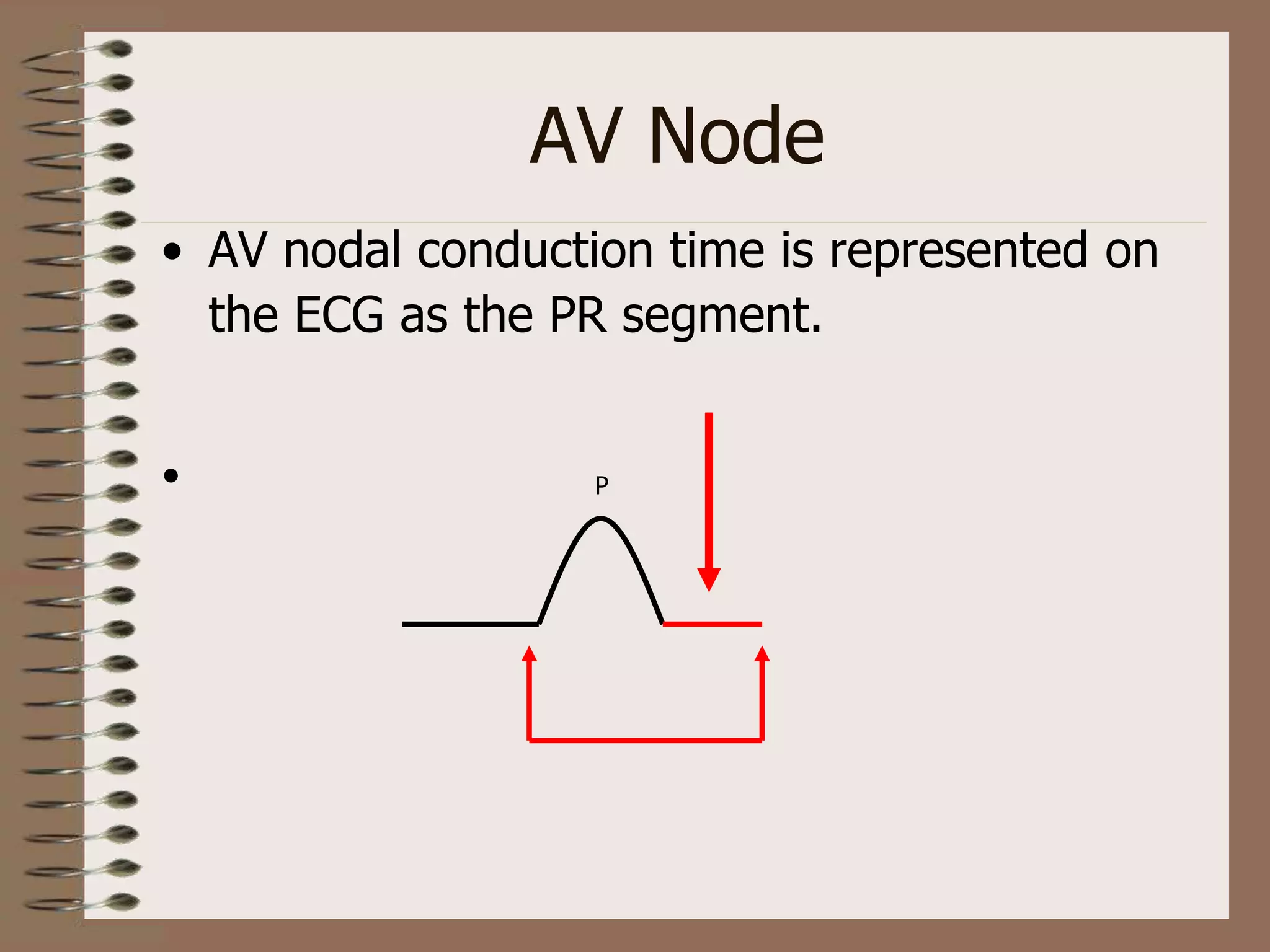 AV Node

• AV nodal conduction time is represented on the ECG as the PR segment.

•

P